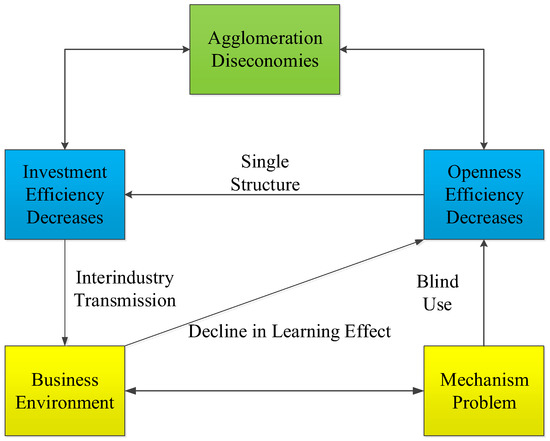 Agglomeration Diseconomies

Investment Efficiency Decreases

Single Structure

Openness Efficiency Decreases

Interindustry Transmission

Blind Use

Decline in Learning Effect

Business Environment

Mechanism Problem